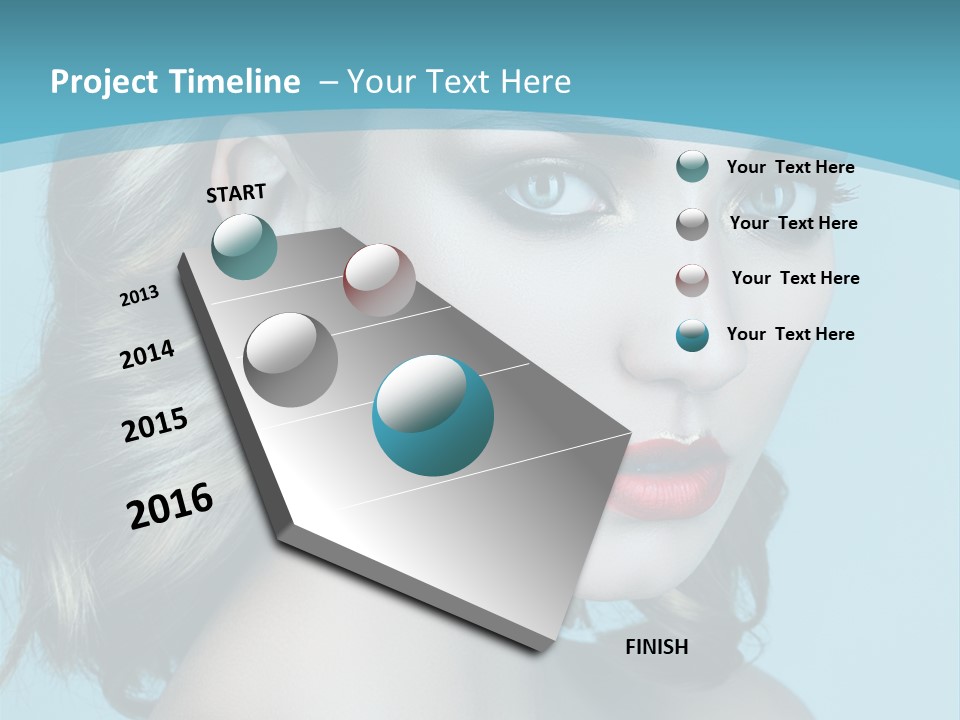 Project Timeline – Your Text Here

START

2013

2014

2015

2016

FINISH

Your Text Here

Your Text Here

Your Text Here

Your Text Here